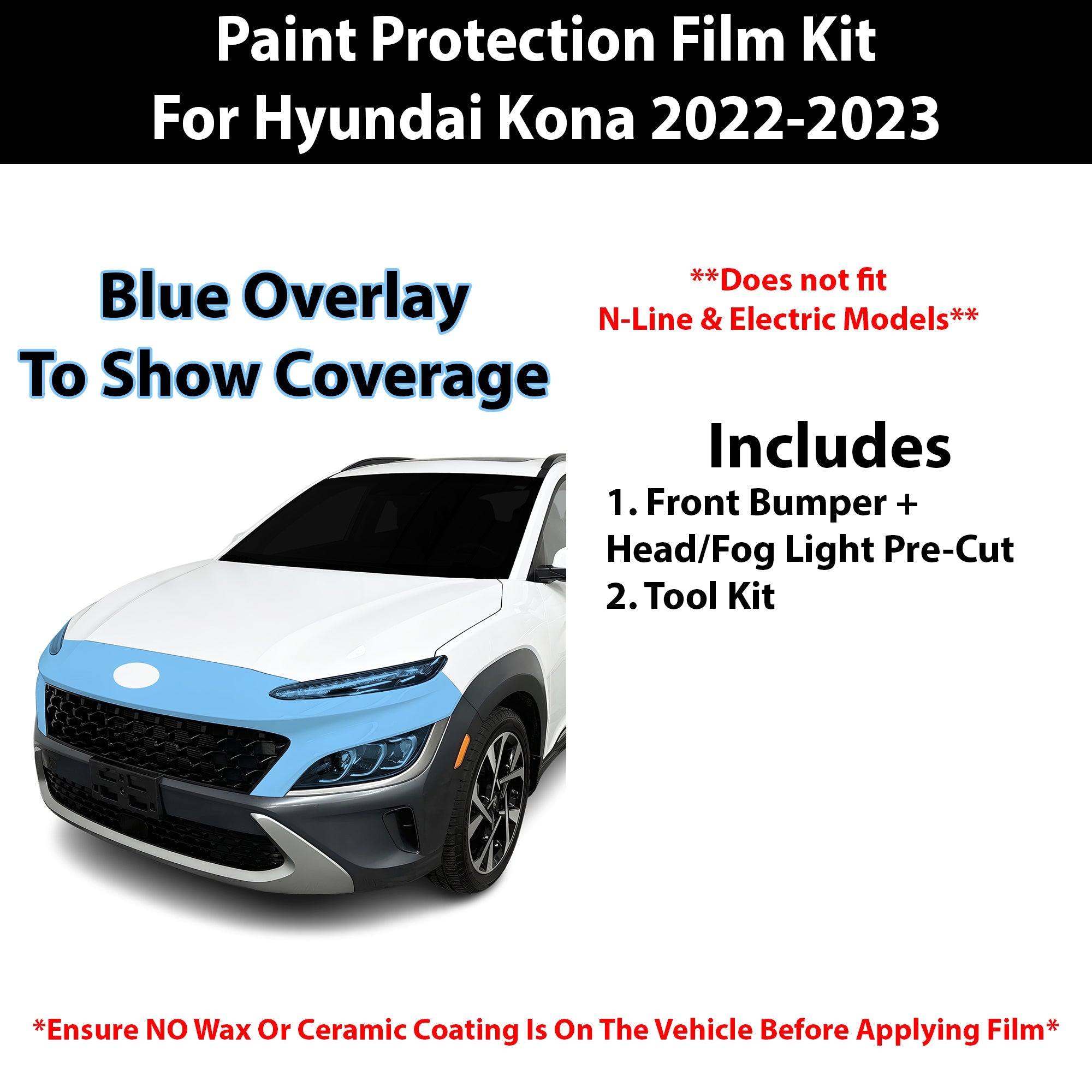 Paint Protection Film Kit
For Hyundai Kona 2022-2023

Blue Overlay
To Show Coverage

**Does not fit
N-Line & Electric Models**

Includes
1. Front Bumper + Head/Fog Light Pre-Cut
2. Tool Kit

*Ensure NO Wax Or Ceramic Coating Is On The Vehicle Before Applying Film*